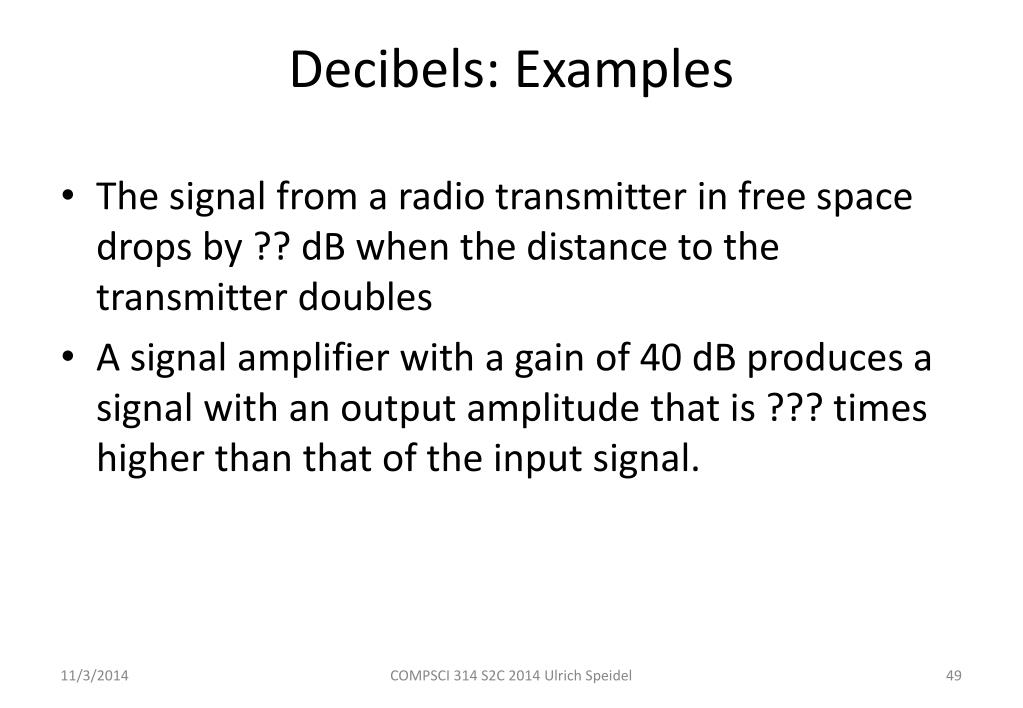 Decibels: Examples

• The signal from a radio transmitter in free space drops by ?? dB when the distance to the transmitter doubles
• A signal amplifier with a gain of 40 dB produces a signal with an output amplitude that is ??? times higher than that of the input signal.

11/3/2014 COMPSCI 314 S2C 2014 Ulrich Speidel 49